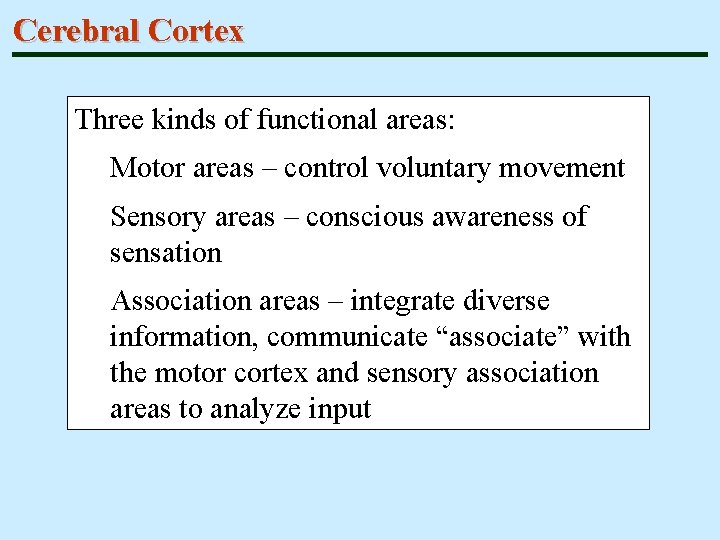 Cerebral Cortex

Three kinds of functional areas:

Motor areas – control voluntary movement

Sensory areas – conscious awareness of sensation

Association areas – integrate diverse information, communicate “associate” with the motor cortex and sensory association areas to analyze input